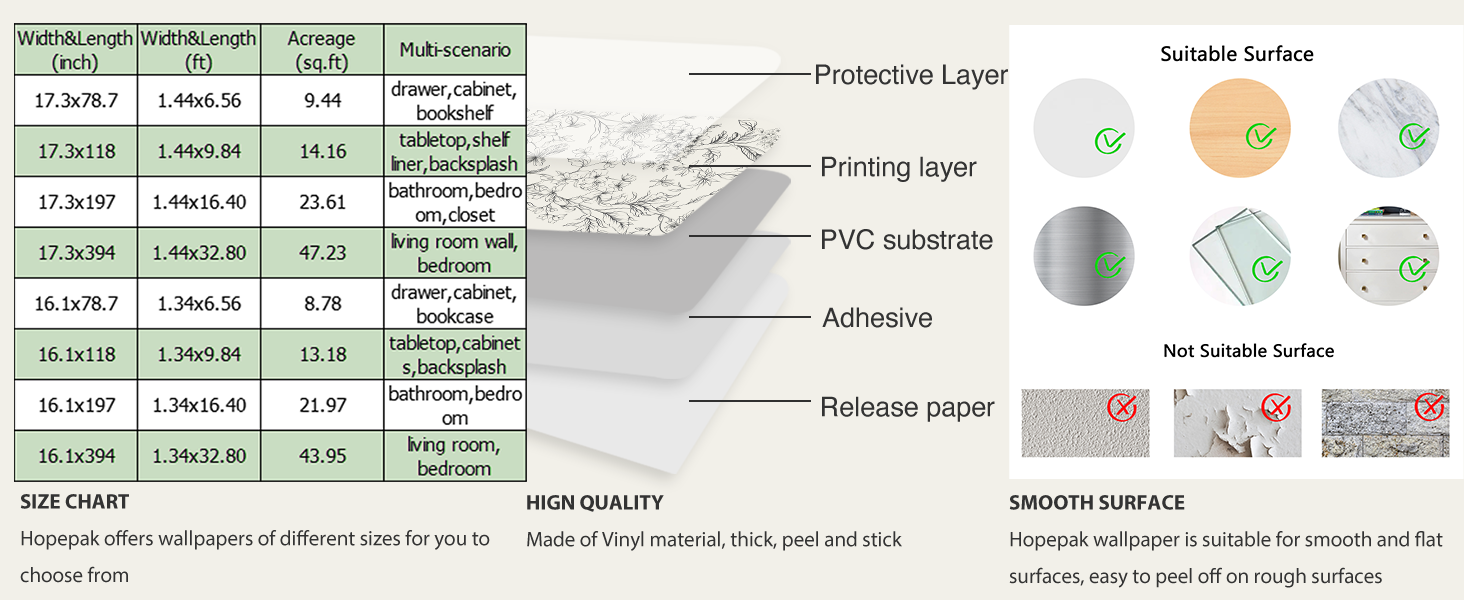 | Width&Length (inch) | Width&Length (ft) | Acreage (sq.ft) | Multi-scenario |
|---|---|---|---|
| 17.3x78.7 | 1.44x6.56 | 9.44 | drawer,cabinet, bookshelf |
| 17.3x118 | 1.44x9.84 | 14.16 | tabletop,shelf liner,backsplash |
| 17.3x197 | 1.44x16.40 | 23.61 | bathroom,bedroom,closet |
| 17.3x394 | 1.44x32.80 | 47.23 | living room wall, bedroom |
| 16.1x78.7 | 1.34x6.56 | 8.78 | drawer,cabinet, bookcase |
| 16.1x118 | 1.34x9.84 | 13.18 | tabletop,cabinets,backsplash |
| 16.1x197 | 1.34x16.40 | 21.97 | bathroom,bedroom |
| 16.1x394 | 1.34x32.80 | 43.95 | living room, bedroom |

SIZE CHART

Hopepak offers wallpapers of different sizes for you to choose from

Protective Layer

Printing layer

PVC substrate

Adhesive

Release paper

HIGN QUALITY

Made of Vinyl material, thick, peel and stick

Suitable Surface

Not Suitable Surface

SMOOTH SURFACE

Hopepak wallpaper is suitable for smooth and flat surfaces, easy to peel off on rough surfaces